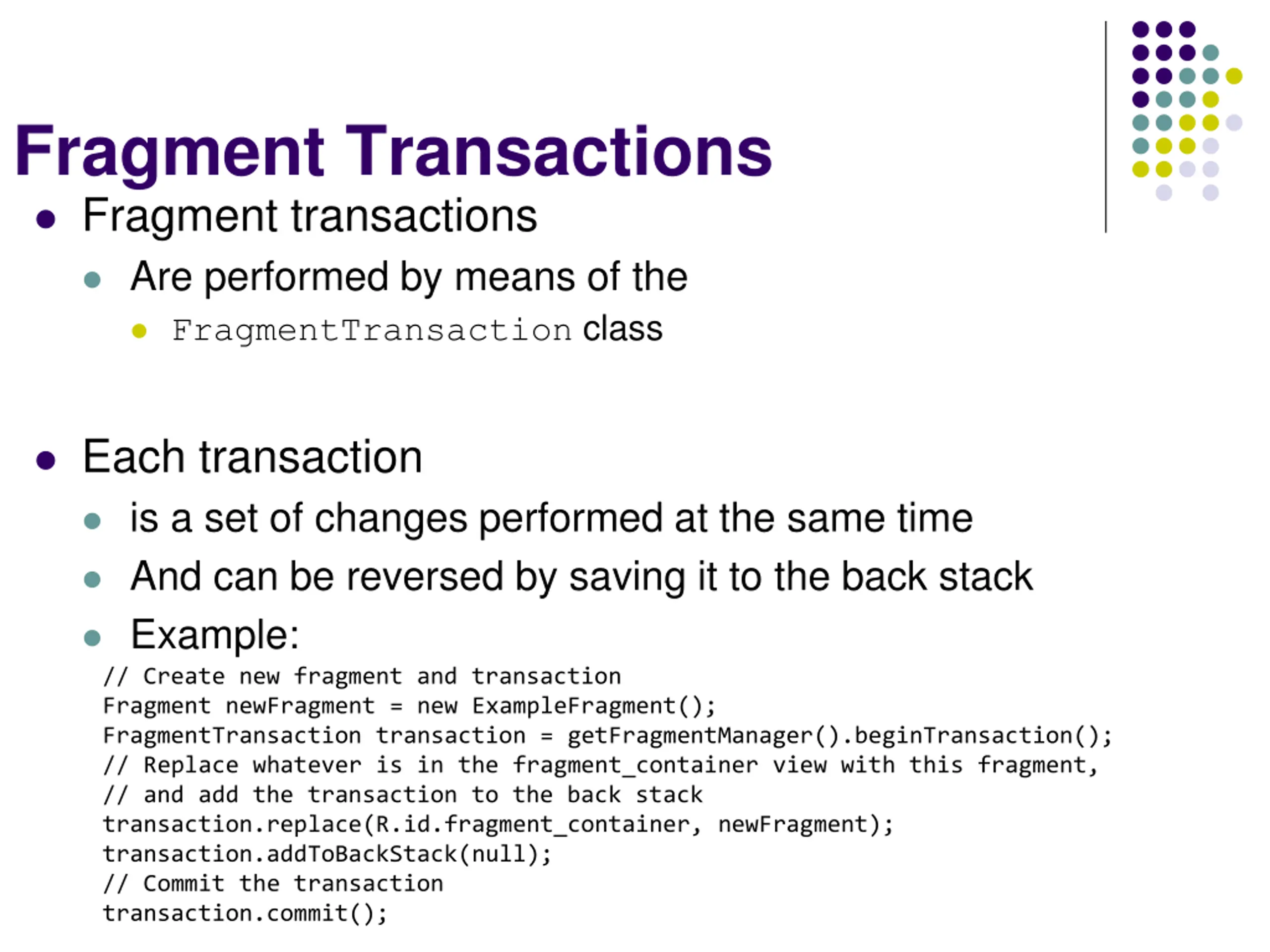 Fragment Transactions

- Fragment transactions
  - Are performed by means of the
    - FragmentTransaction class

- Each transaction
  - is a set of changes performed at the same time
  - And can be reversed by saving it to the back stack
  - Example:

// Create new fragment and transaction
Fragment newFragment = new ExampleFragment();
FragmentTransaction transaction = getFragmentManager().beginTransaction();
// Replace whatever is in the fragment_container view with this fragment,
// and add the transaction to the back stack
transaction.replace(R.id.fragment_container, newFragment);
transaction.addToBackStack(null);
// Commit the transaction
transaction.commit();